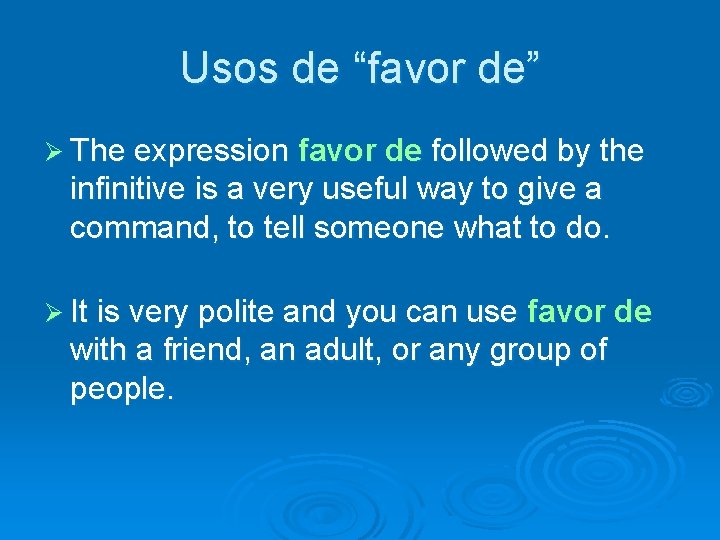 Usos de "favor de"

➢ The expression favor de followed by the infinitive is a very useful way to give a command, to tell someone what to do.

➢ It is very polite and you can use favor de with a friend, an adult, or any group of people.